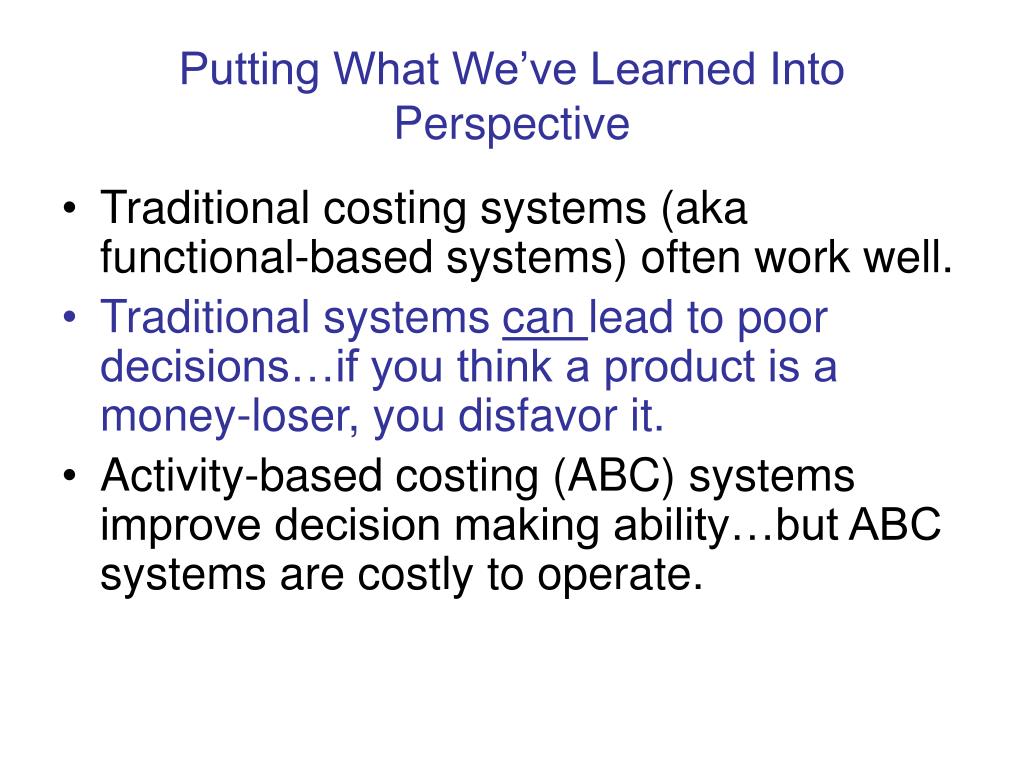 Putting What We've Learned Into Perspective

• Traditional costing systems (aka functional-based systems) often work well.
• Traditional systems can lead to poor decisions…if you think a product is a money-loser, you disfavor it.
• Activity-based costing (ABC) systems improve decision making ability…but ABC systems are costly to operate.